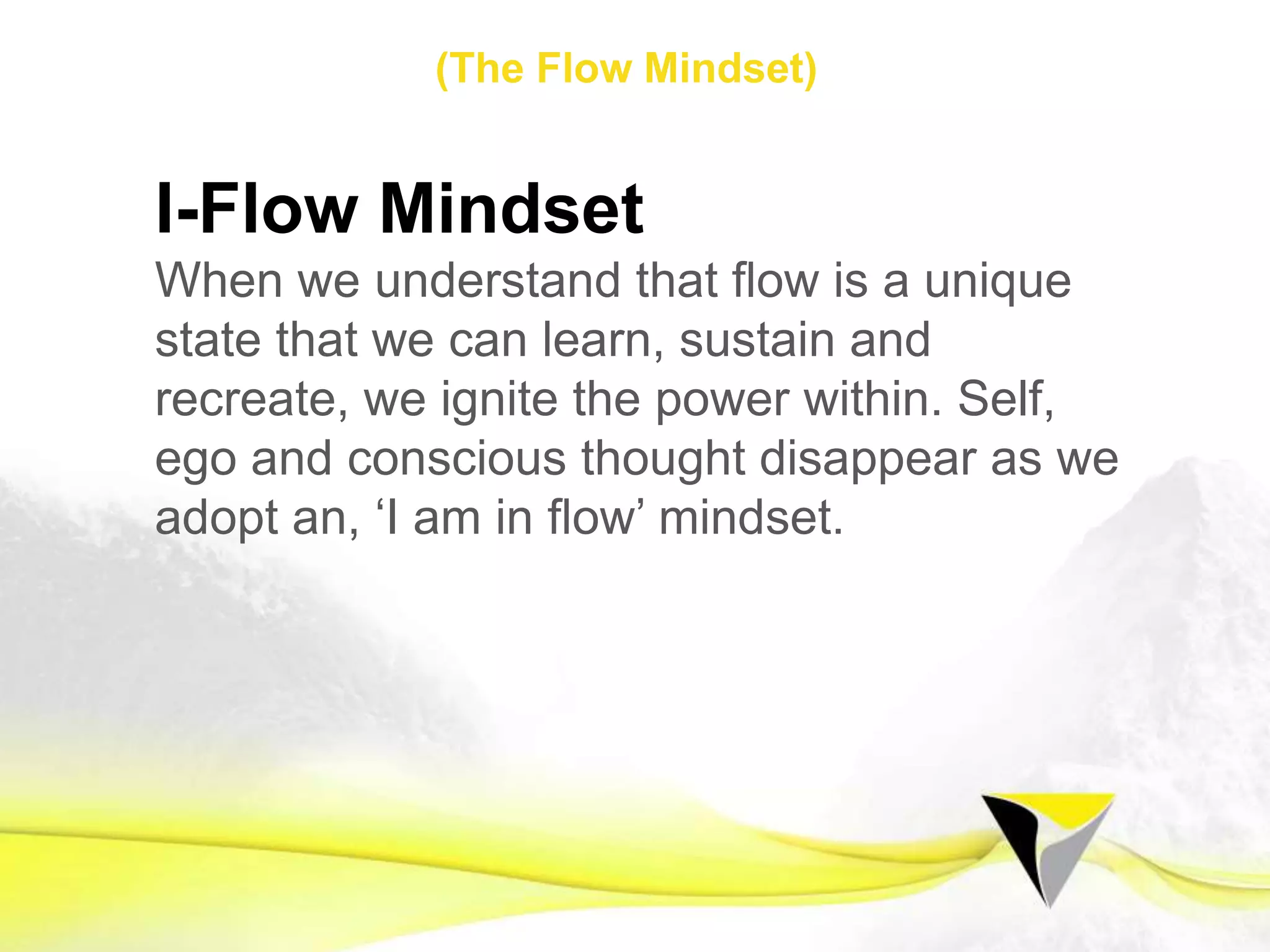 (The Flow Mindset)

I-Flow Mindset

When we understand that flow is a unique state that we can learn, sustain and recreate, we ignite the power within. Self, ego and conscious thought disappear as we adopt an, ‘I am in flow’ mindset.